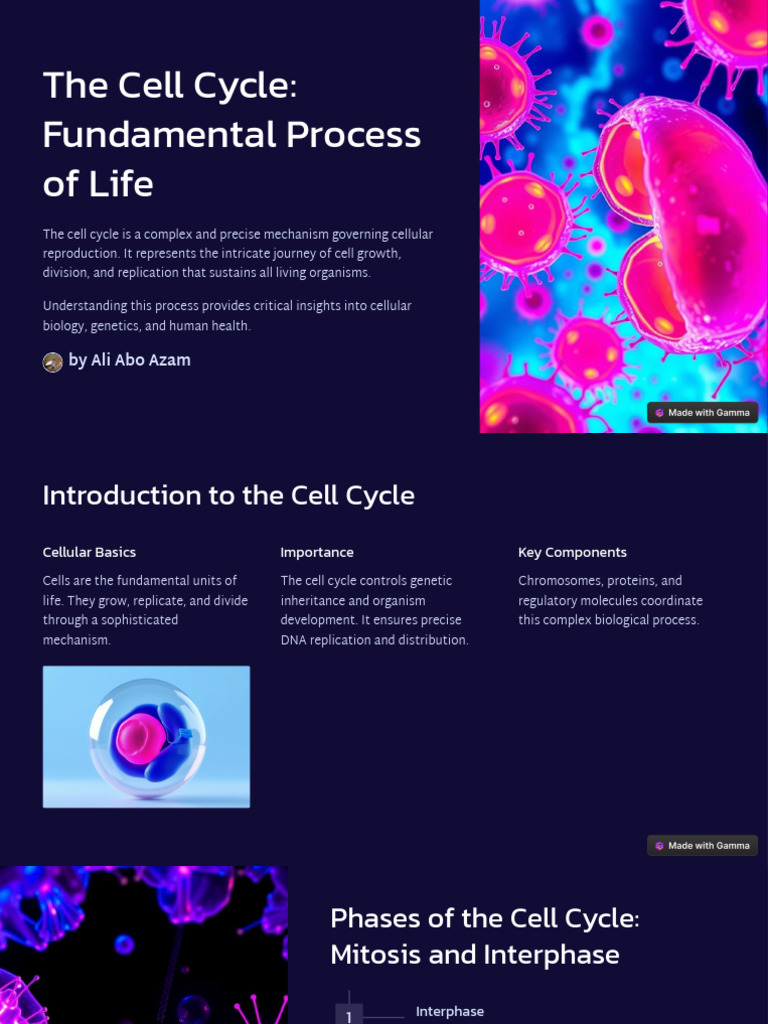 The Cell Cycle: Fundamental Process of Life

The cell cycle is a complex and precise mechanism governing cellular reproduction. It represents the intricate journey of cell growth, division, and replication that sustains all living organisms.

Understanding this process provides critical insights into cellular biology, genetics, and human health.

by Ali Abo Azam

Made with Gamma

Introduction to the Cell Cycle

Cellular Basics

Cells are the fundamental units of life. They grow, replicate, and divide through a sophisticated mechanism.

Importance

The cell cycle controls genetic inheritance and organism development. It ensures precise DNA replication and distribution.

Key Components

Chromosomes, proteins, and regulatory molecules coordinate this complex biological process.

Made with Gamma

Phases of the Cell Cycle: Mitosis and Interphase

1

Interphase